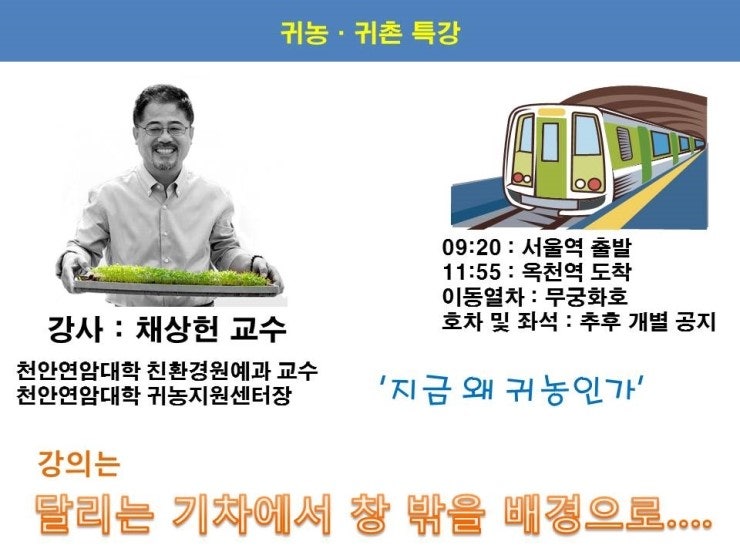 귀농 · 귀촌 특강

강사 : 채상헌 교수

천안연암대학 친환경원예과 교수
천안연암대학 귀농지원센터장

09:20 : 서울역 출발
11:55 : 옥천역 도착
이동열차 : 무궁화호
호차 및 좌석 : 추후 개별 공지

'지금 왜 귀농인가'

강의는

달리는 기차에서 창 밖을 배경으로....